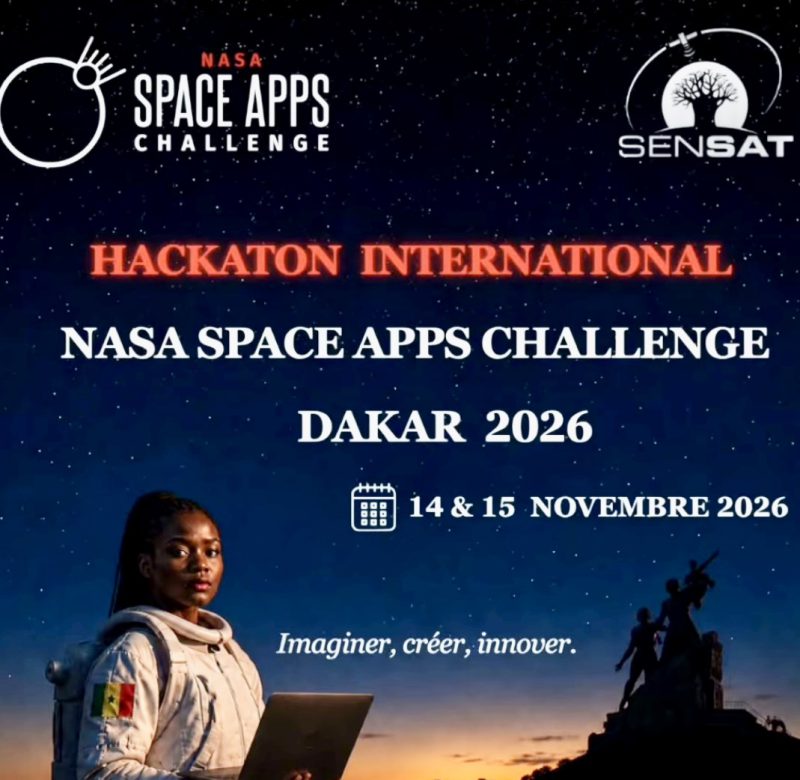 NASA
SPACE APPS
CHALLENGE

SENSAT

HACKATON INTERNATIONAL

NASA SPACE APPS CHALLENGE

DAKAR 2026

14 & 15 NOVEMBRE 2026

Imaginer, créer, innover.